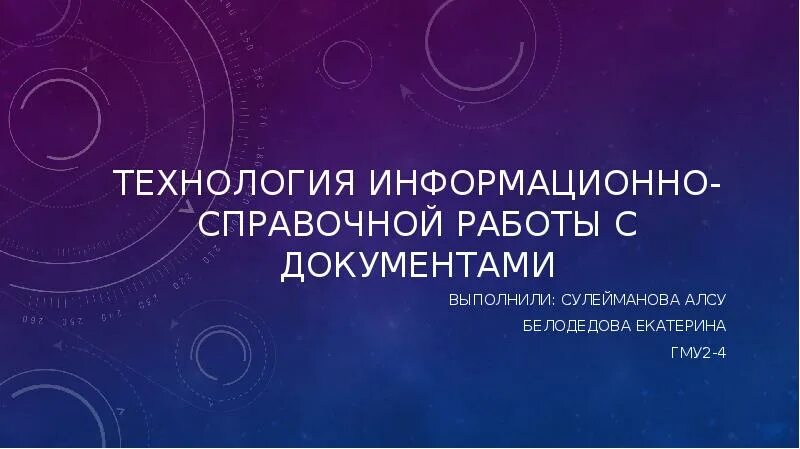 ТЕХНОЛОГИЯ ИНФОРМАЦИОННО-СПРАВОЧНОЙ РАБОТЫ С ДОКУМЕНТАМИ

ВЫПОЛНИЛИ: СУЛЕЙМАНОВА АЛСУ

БЕЛОДЕДОВА ЕКАТЕРИНА

ГМУ2-4